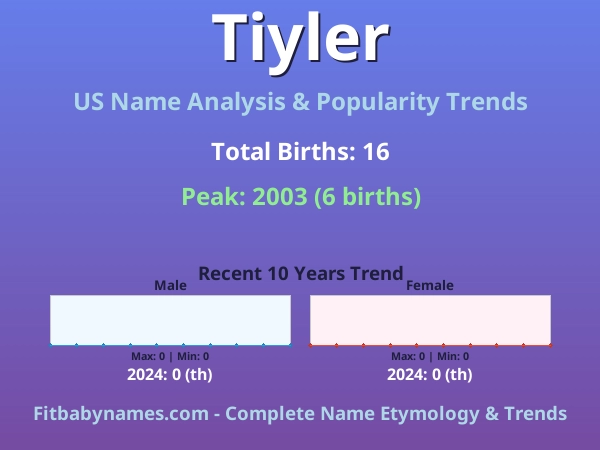 Tiyler

US Name Analysis & Popularity Trends

Total Births: 16

Peak: 2003 (6 births)

Recent 10 Years Trend

Male

Max: 0 | Min: 0

2024: 0 (th)

Female

Max: 0 | Min: 0

2024: 0 (th)

Fitbabynames.com - Complete Name Etymology & Trends